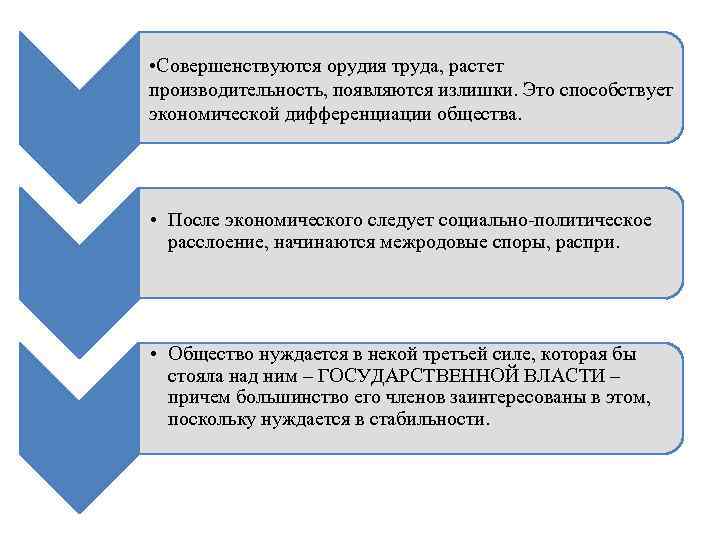 •Совершенствуются орудия труда, растет производительность, появляются излишки. Это способствует экономической дифференциации общества.

• После экономического следует социально-политическое расслоение, начинаются межродовые споры, распри.

• Общество нуждается в некой третьей силе, которая бы стояла над ним – ГОСУДАРСТВЕННОЙ ВЛАСТИ – причем большинство его членов заинтересованы в этом, поскольку нуждается в стабильности.